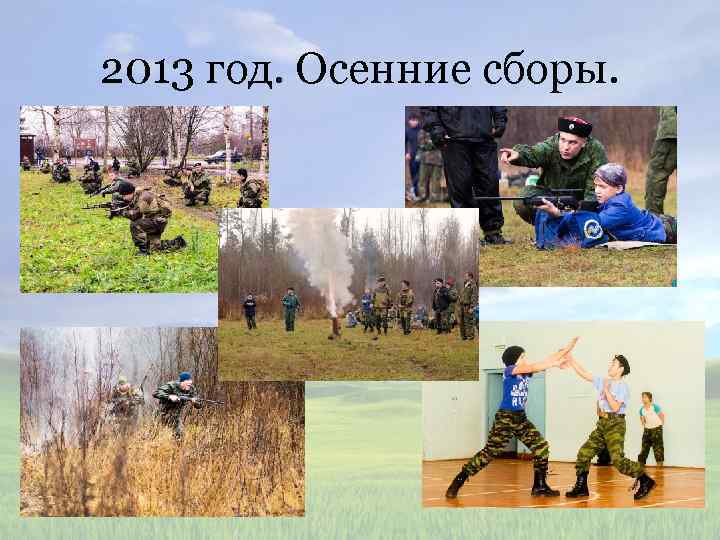 2013 год. Осенние сборы.